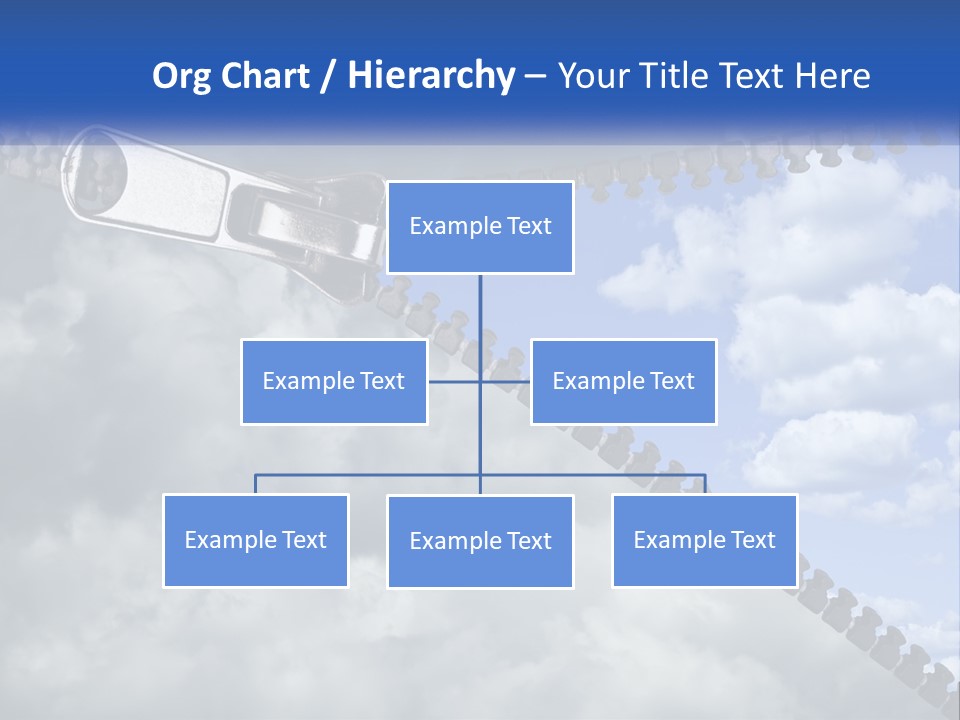 Org Chart / Hierarchy – Your Title Text Here

Example Text

Example Text

Example Text

Example Text

Example Text

Example Text